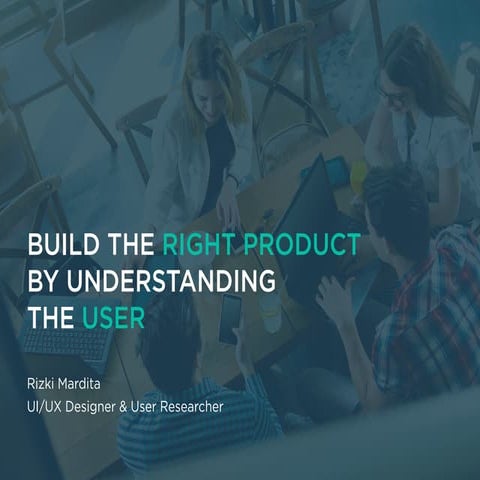 BUILD THE RIGHT PRODUCT BY UNDERSTANDING THE USER

Rizki Mardita
UI/UX Designer & User Researcher